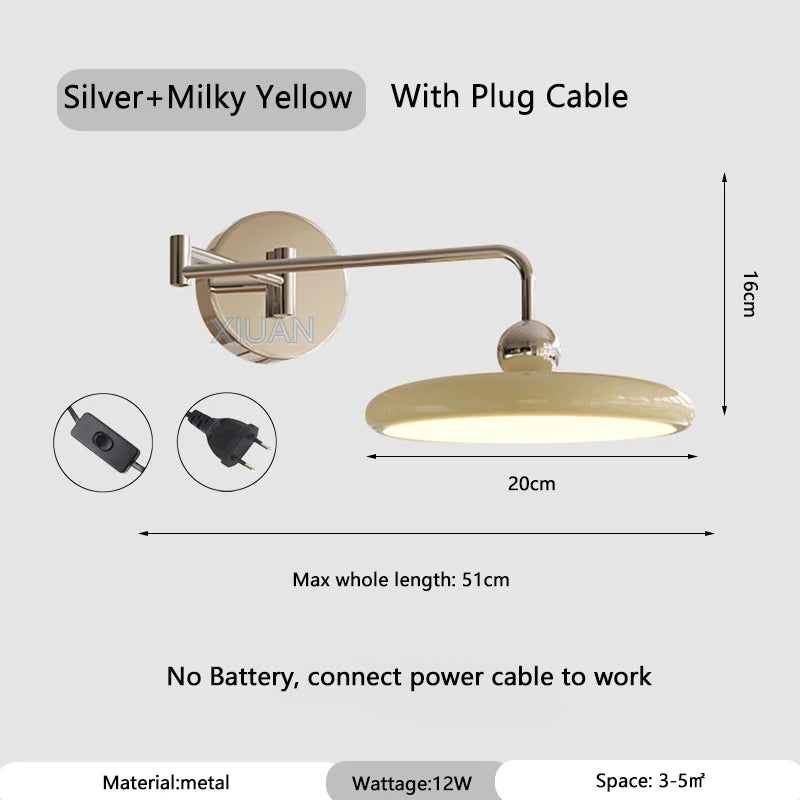 Silver+Milky Yellow

With Plug Cable

XIUAN

16cm

20cm

Max whole length: 51cm

No Battery, connect power cable to work

Material:metal

Wattage:12W

Space: 3-5㎡